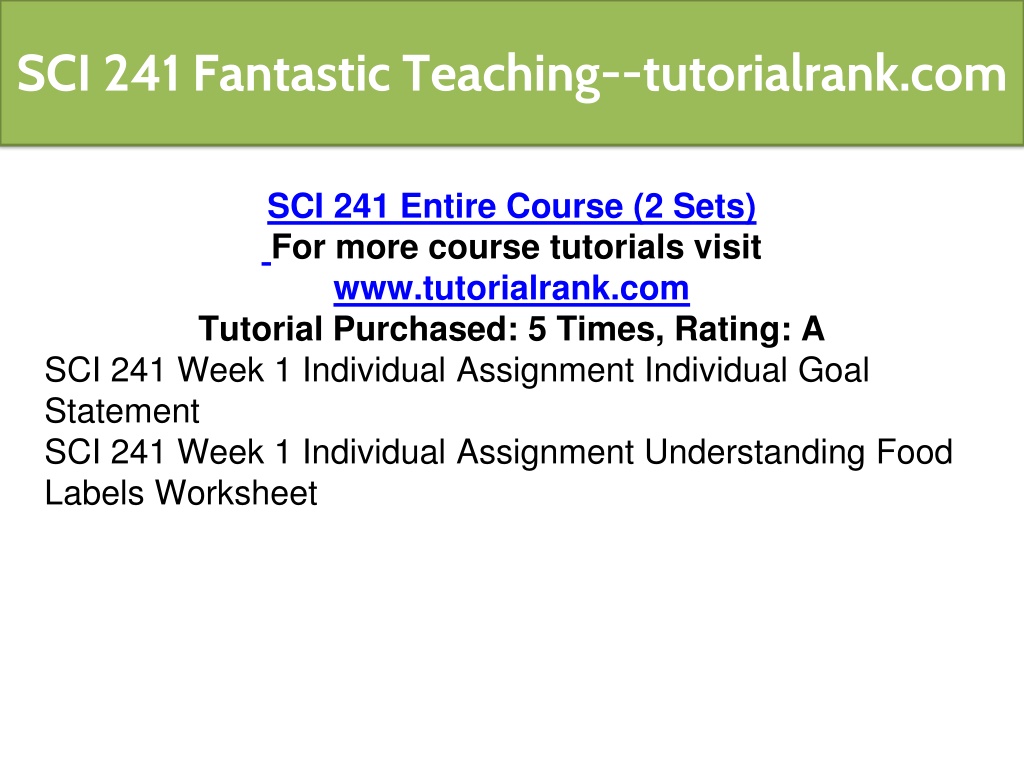 SCI 241 Fantastic Teaching--tutorialrank.com

SCI 241 Entire Course (2 Sets)
For more course tutorials visit
www.tutorialrank.com
Tutorial Purchased: 5 Times, Rating: A
SCI 241 Week 1 Individual Assignment Individual Goal Statement
SCI 241 Week 1 Individual Assignment Understanding Food Labels Worksheet